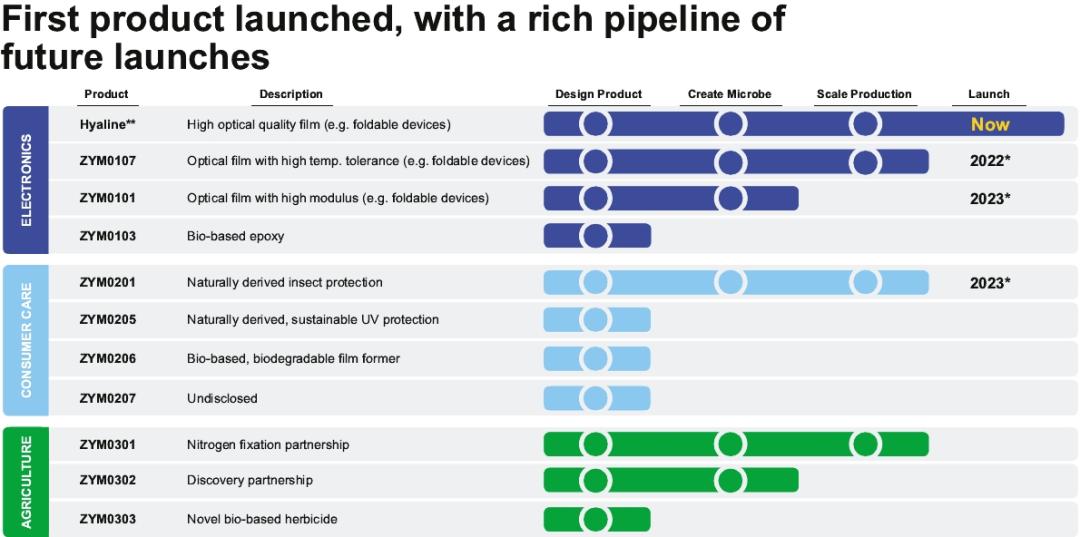 First product launched, with a rich pipeline of future launches

| | Product | Description | Design Product | Create Microbe | Scale Production | Launch |
|---|---|---|---|---|---|---|
| ELECTRONICS | Hyaline** | High optical quality film (e.g. foldable devices) | | | | Now |
| | ZYM0107 | Optical film with high temp. tolerance (e.g. foldable devices) | | | | 2022* |
| | ZYM0101 | Optical film with high modulus (e.g. foldable devices) | | | | 2023* |
| | ZYM0103 | Bio-based epoxy | | | | |
| CONSUMER CARE | ZYM0201 | Naturally derived insect protection | | | | 2023* |
| | ZYM0205 | Naturally derived, sustainable UV protection | | | | |
| | ZYM0206 | Bio-based, biodegradable film former | | | | |
| | ZYM0207 | Undisclosed | | | | |
| AGRICULTURE | ZYM0301 | Nitrogen fixation partnership | | | | |
| | ZYM0302 | Discovery partnership | | | | |
| | ZYM0303 | Novel bio-based herbicide | | | | |